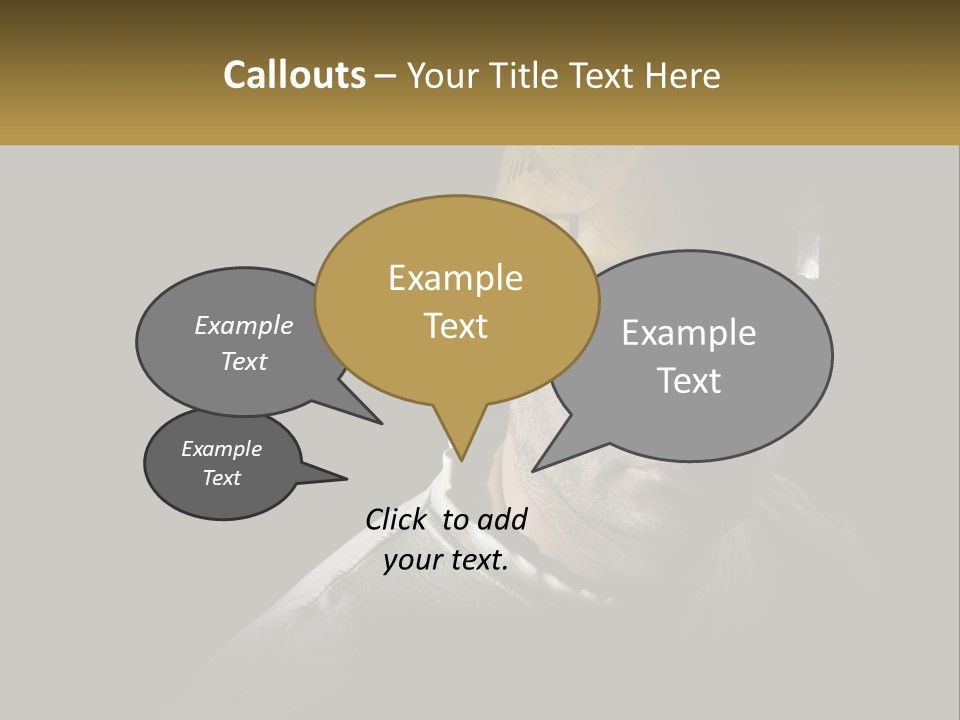 Callouts – Your Title Text Here

Example Text

Example Text

Example Text

Example Text

Click to add your text.